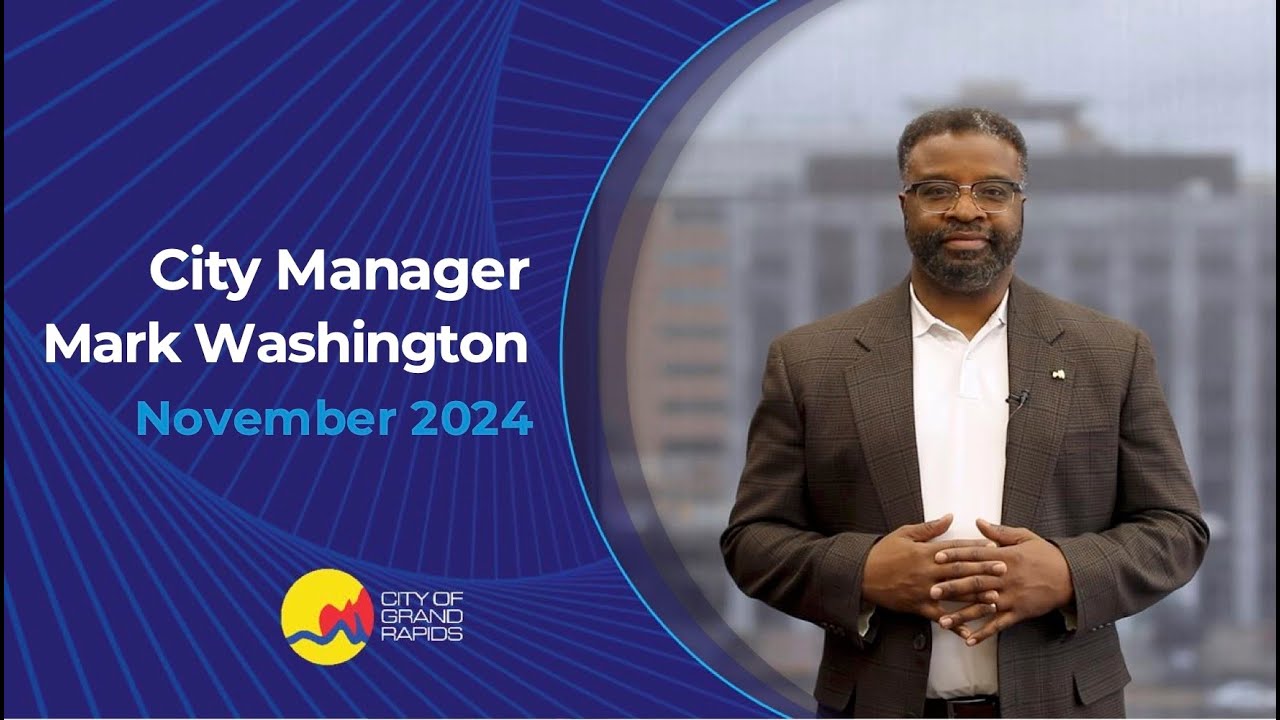 City Manager
Mark Washington
November 2024

CITY OF
GRAND
RAPIDS